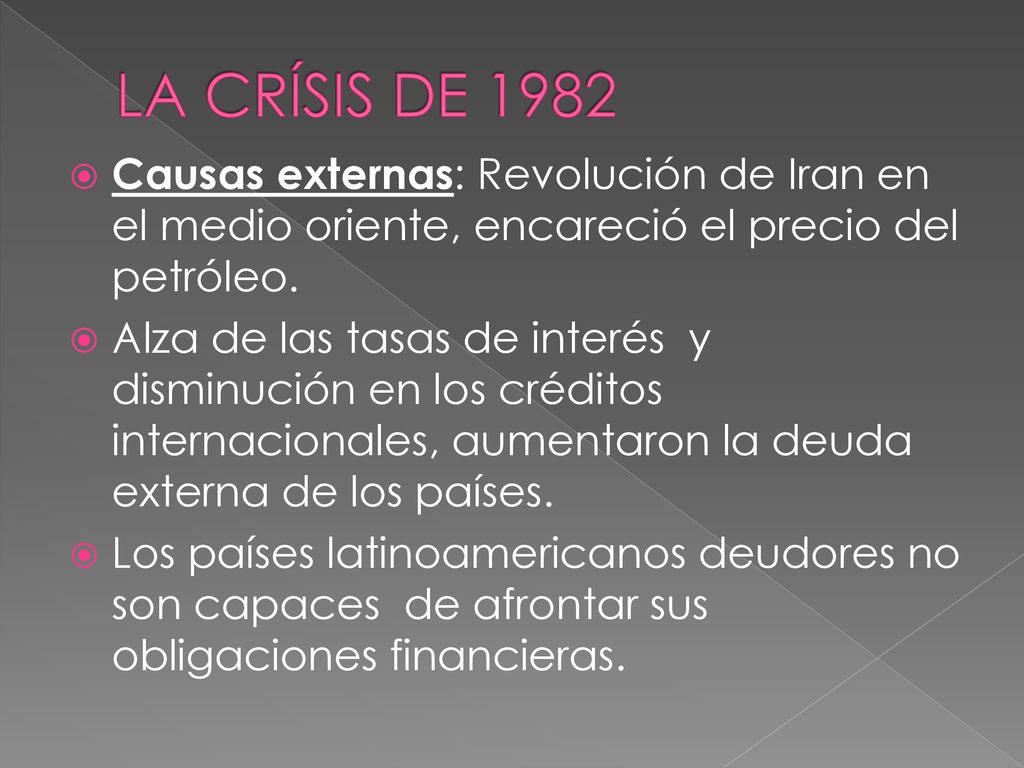 LA CRÍSIS DE 1982

Causas externas: Revolución de Iran en el medio oriente, encareció el precio del petróleo.

Alza de las tasas de interés y disminución en los créditos internacionales, aumentaron la deuda externa de los países.

Los países latinoamericanos deudores no son capaces de afrontar sus obligaciones financieras.